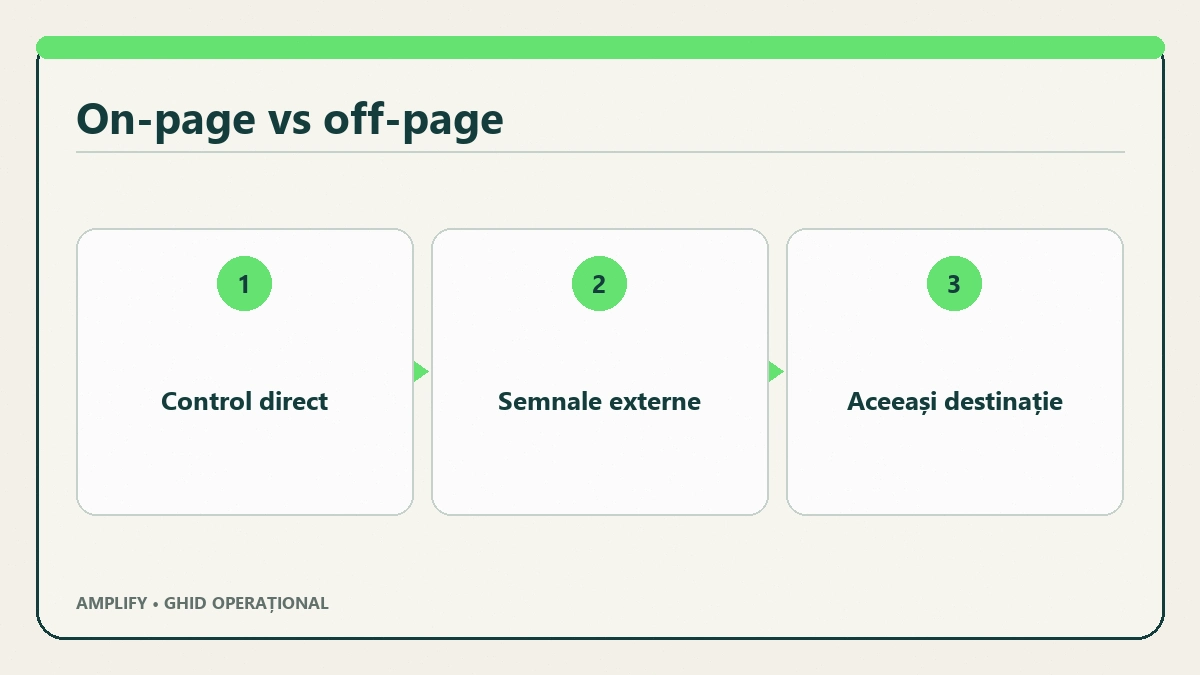 On-page vs off-page

1

Control direct

2

Semnale externe

3

Aceeași destinație

AMPLIFY • GHID OPERAȚIONAL